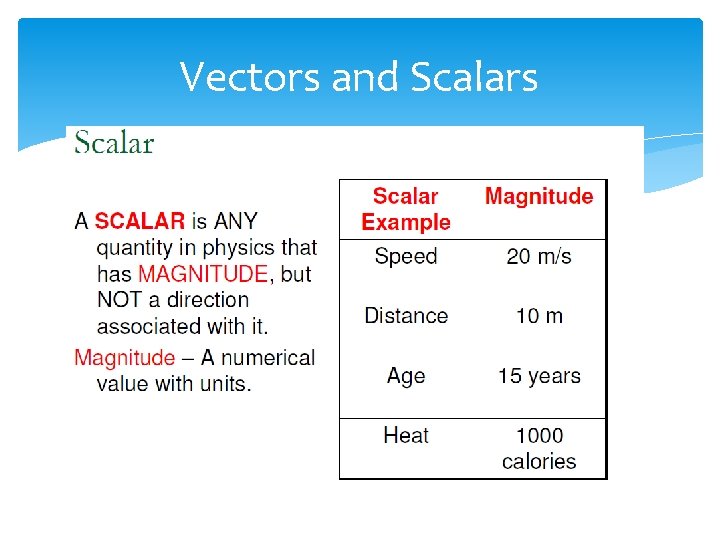 Vectors and Scalars

Scalar

A SCALAR is ANY quantity in physics that has MAGNITUDE, but NOT a direction associated with it.

Magnitude – A numerical value with units.

| Scalar Example | Magnitude |
|---|---|
| Speed | 20 m/s |
| Distance | 10 m |
| Age | 15 years |
| Heat | 1000 calories |